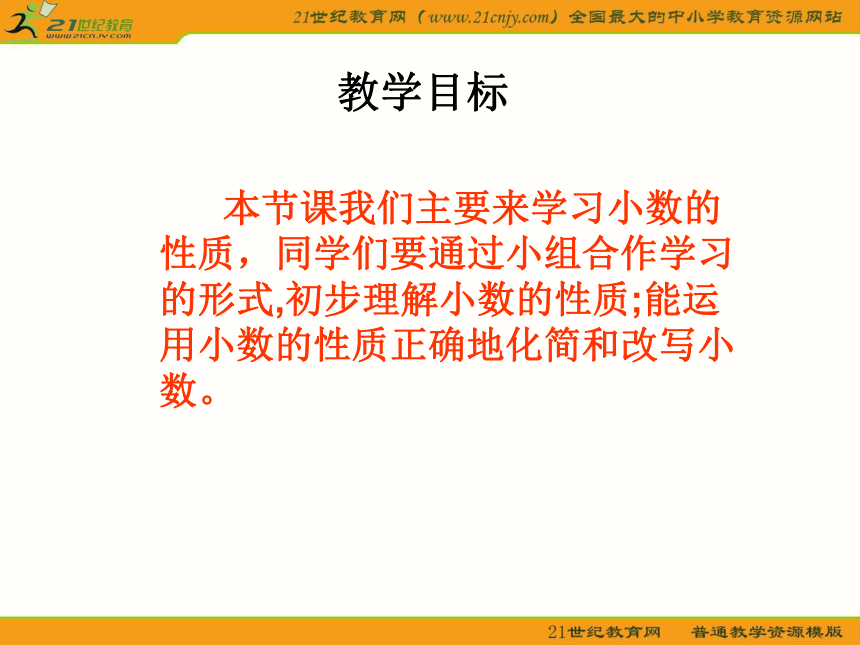 21世纪教育 www.21cnjy.com

21世纪教育网（www.21cnjy.com）全国最大的中小学教育资源网站

教学目标

本节课我们主要来学习小数的性质，同学们要通过小组合作学习的形式,初步理解小数的性质;能运用小数的性质正确地化简和改写小数。

21世纪教育网　普通教学资源模版